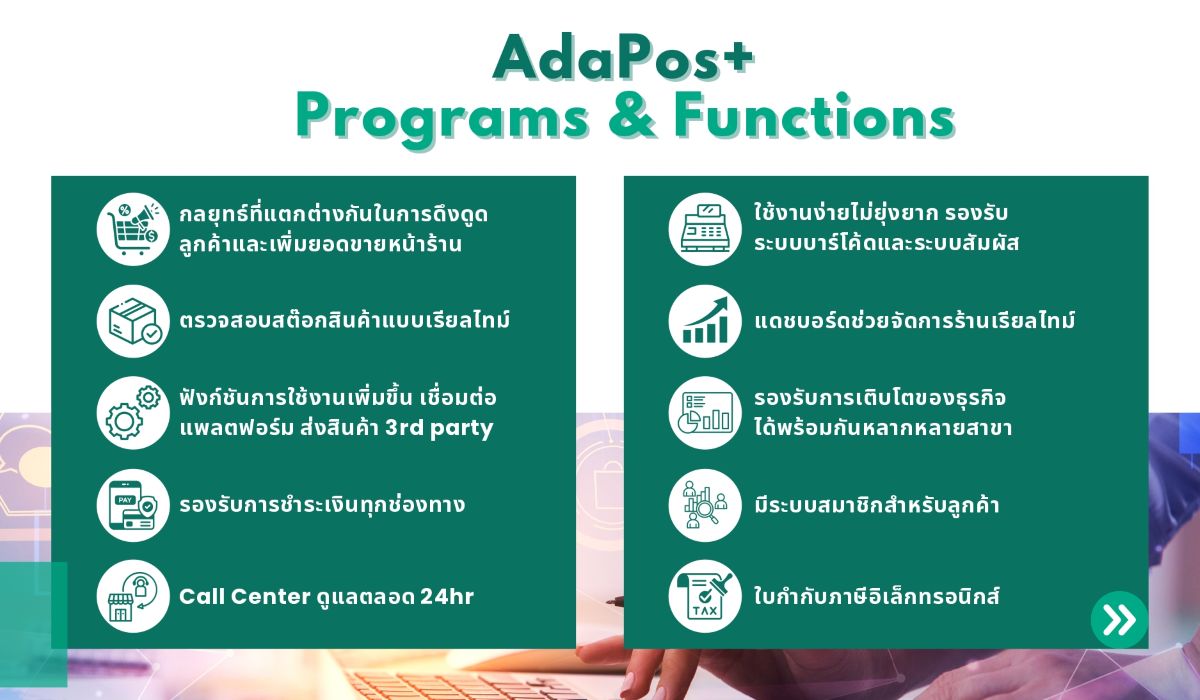 AdaPos+
Programs & Functions

กลยุทธ์ที่แตกต่างกันในการดึงดูดลูกค้าและเพิ่มยอดขายหน้าร้าน

ตรวจสอบสต๊อกสินค้าแบบเรียลไทม์

ฟังก์ชันการใช้งานเพิ่มขึ้น เชื่อมต่อแพลตฟอร์ม ส่งสินค้า 3rd party

PAY

รองรับการชำระเงินทุกช่องทาง

Call Center ดูแลตลอด 24hr

ใช้งานง่ายไม่ยุ่งยาก รองรับระบบบาร์โค้ดและระบบสัมผัส

แดชบอร์ดช่วยจัดการร้านเรียลไทม์

รองรับการเติบโตของธุรกิจได้พร้อมกันหลากหลายสาขา

มีระบบสมาชิกสำหรับลูกค้า

TAX

ใบกำกับภาษีอิเล็กทรอนิกส์